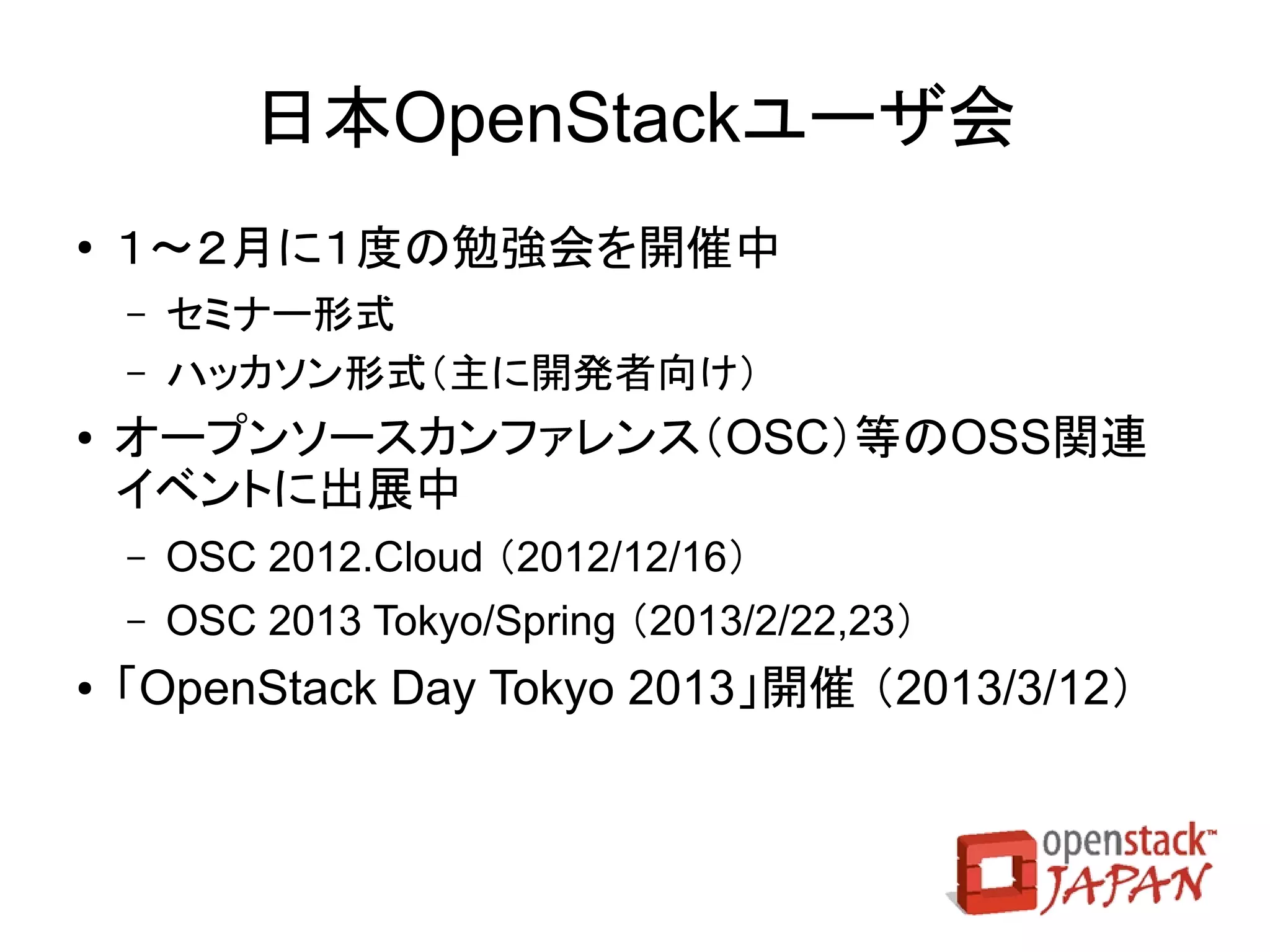 日本OpenStackユーザ会

• 1～2月に1度の勉強会を開催中
  – セミナー形式
  – ハッカソン形式（主に開発者向け）
• オープンソースカンファレンス（OSC）等のOSS関連イベントに出展中
  – OSC 2012.Cloud （2012/12/16）
  – OSC 2013 Tokyo/Spring （2013/2/22,23）
• 「OpenStack Day Tokyo 2013」開催 （2013/3/12）

openstack™ JAPAN